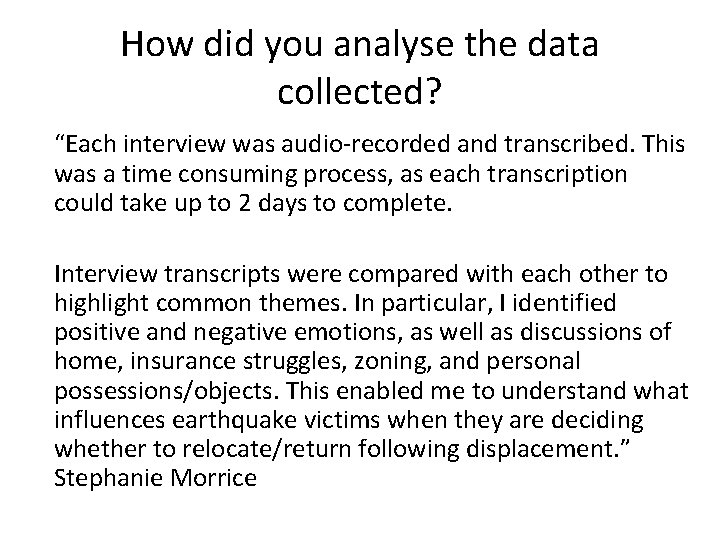 How did you analyse the data collected?

“Each interview was audio-recorded and transcribed. This was a time consuming process, as each transcription could take up to 2 days to complete.

Interview transcripts were compared with each other to highlight common themes. In particular, I identified positive and negative emotions, as well as discussions of home, insurance struggles, zoning, and personal possessions/objects. This enabled me to understand what influences earthquake victims when they are deciding whether to relocate/return following displacement.”
Stephanie Morrice